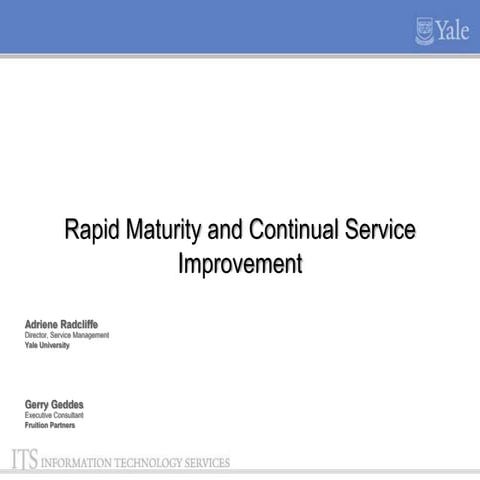 Yale

Rapid Maturity and Continual Service Improvement

Adriene Radcliffe
Director, Service Management
Yale University

Gerry Geddes
Executive Consultant
Fruition Partners

ITS INFORMATION TECHNOLOGY SERVICES